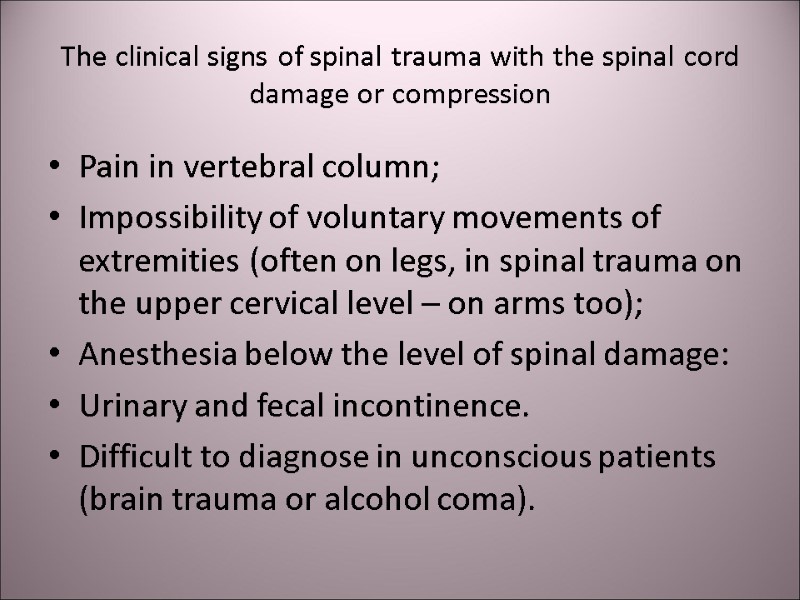 The clinical signs of spinal trauma with the spinal cord damage or compression

• Pain in vertebral column;
• Impossibility of voluntary movements of extremities (often on legs, in spinal trauma on the upper cervical level – on arms too);
• Anesthesia below the level of spinal damage:
• Urinary and fecal incontinence.
• Difficult to diagnose in unconscious patients (brain trauma or alcohol coma).